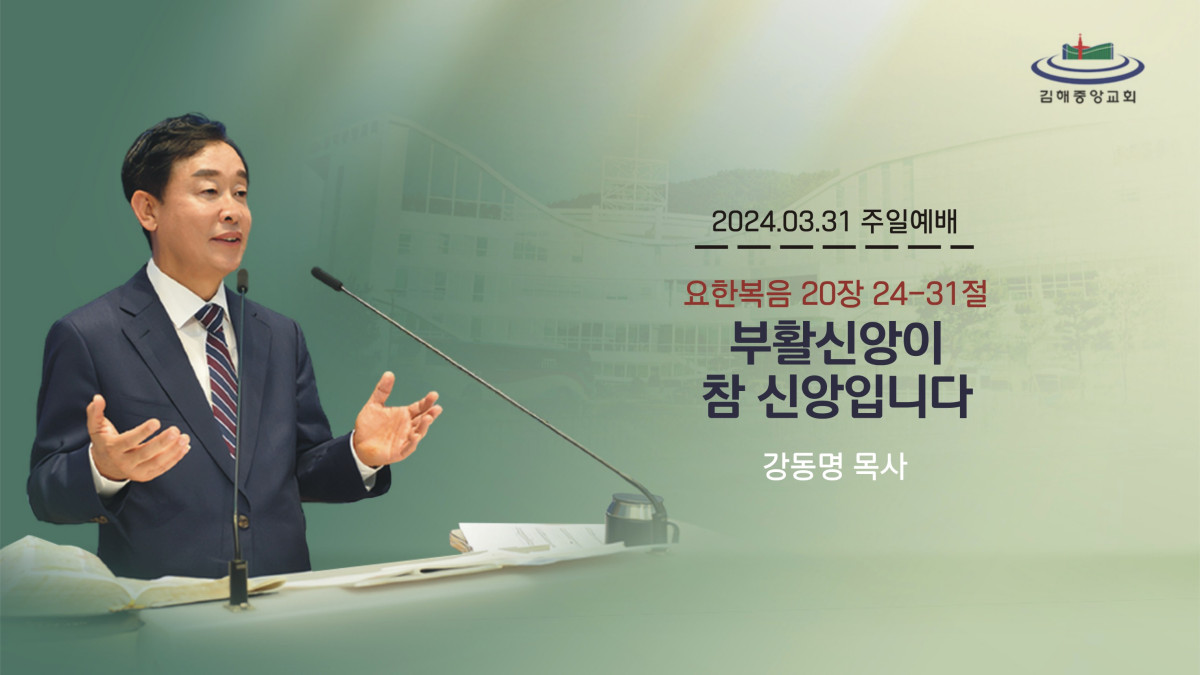 김해중앙교회

2024.03.31 주일예배

요한복음 20장 24-31절

부활신앙이
참 신앙입니다

강동명 목사